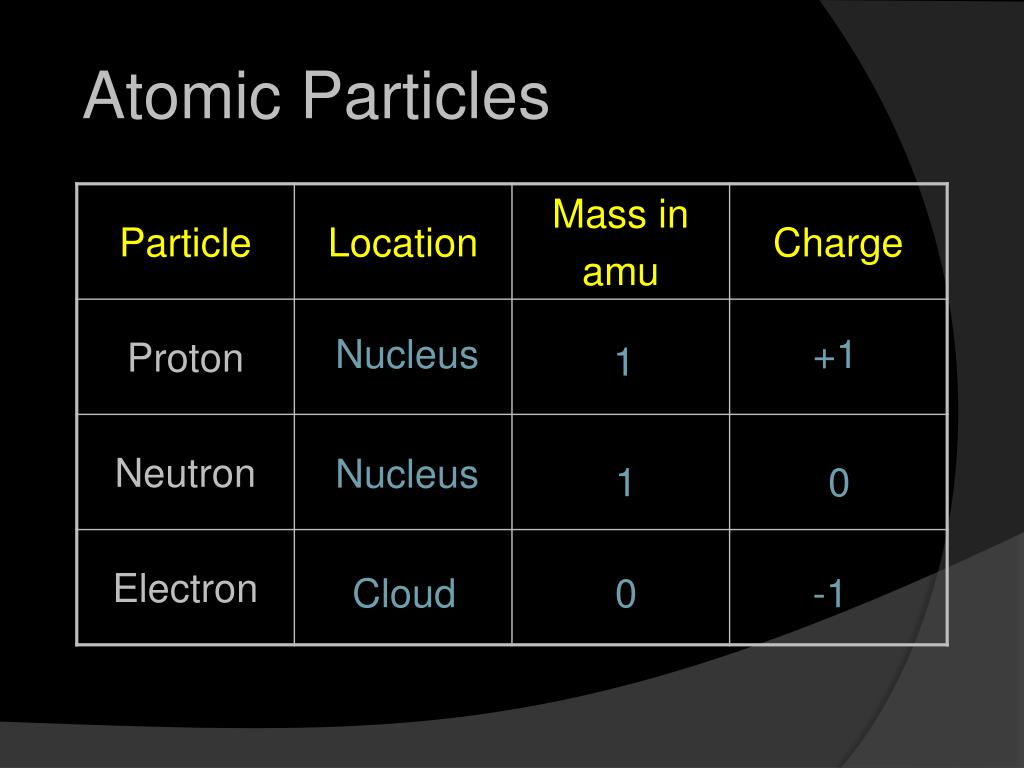 Atomic Particles

| Particle | Location | Mass in amu | Charge |
|---|---|---|---|
| Proton | Nucleus | 1 | +1 |
| Neutron | Nucleus | 1 | 0 |
| Electron | Cloud | 0 | -1 |